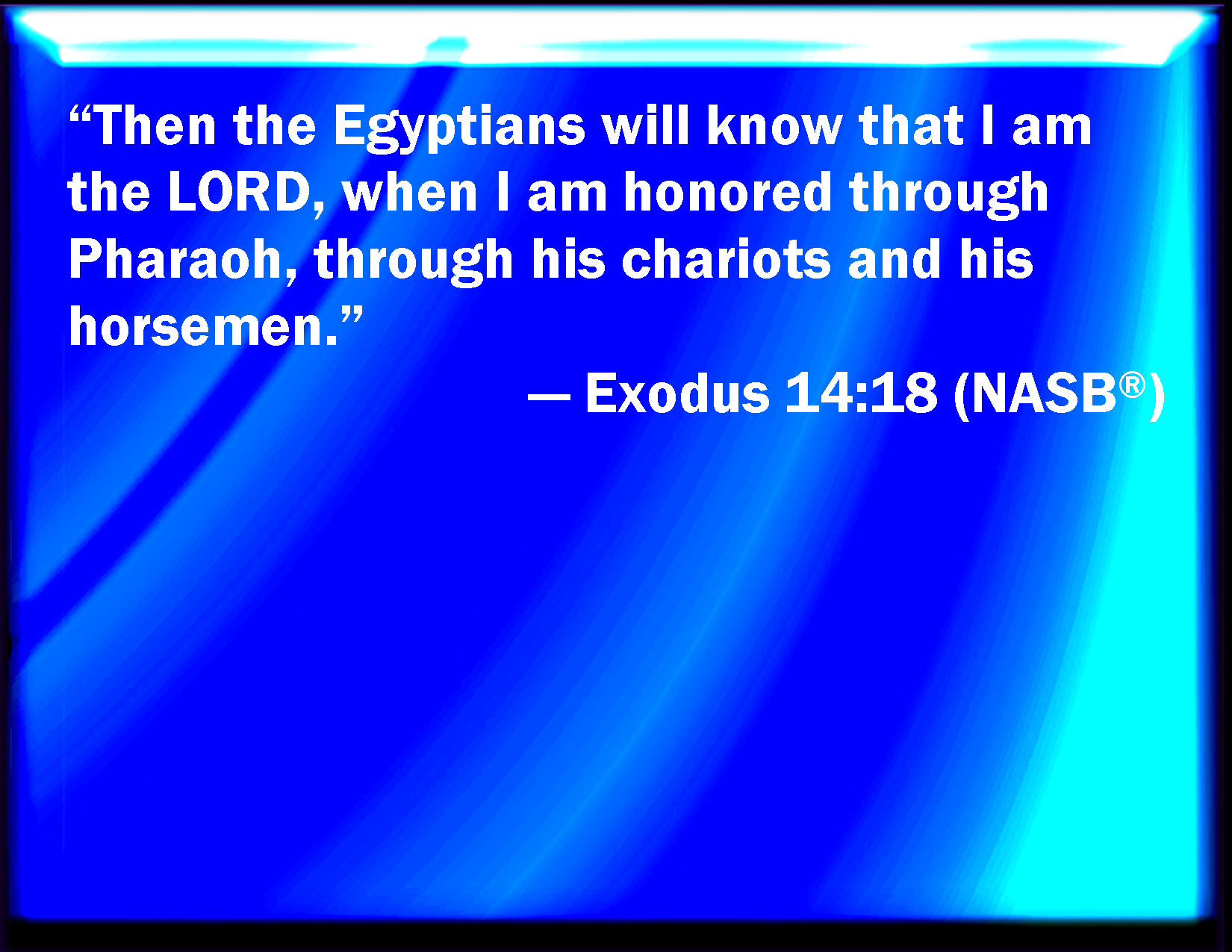 “Then the Egyptians will know that I am the LORD, when I am honored through Pharaoh, through his chariots and his horsemen.”

— Exodus 14:18 (NASB®)